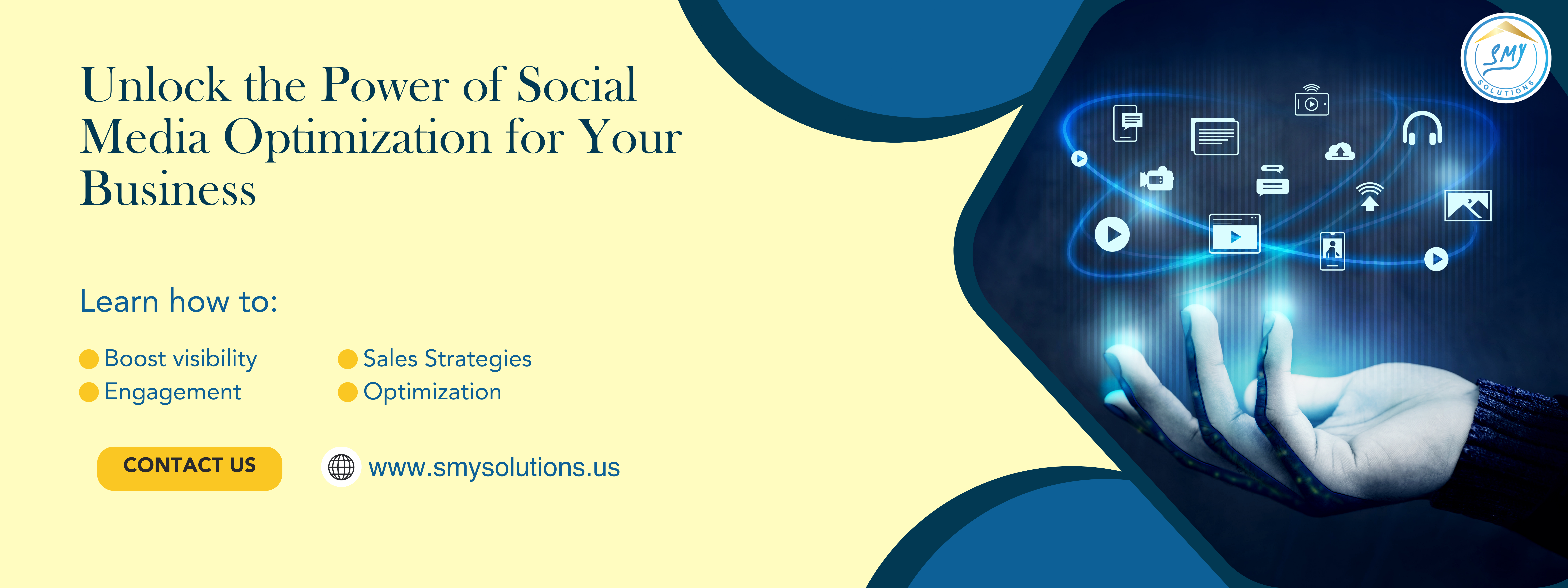 Unlock the Power of Social Media Optimization for Your Business

Learn how to:

Boost visibility
Engagement

Sales Strategies
Optimization

CONTACT US

www.smysolutions.us

SMY
SOLUTIONS